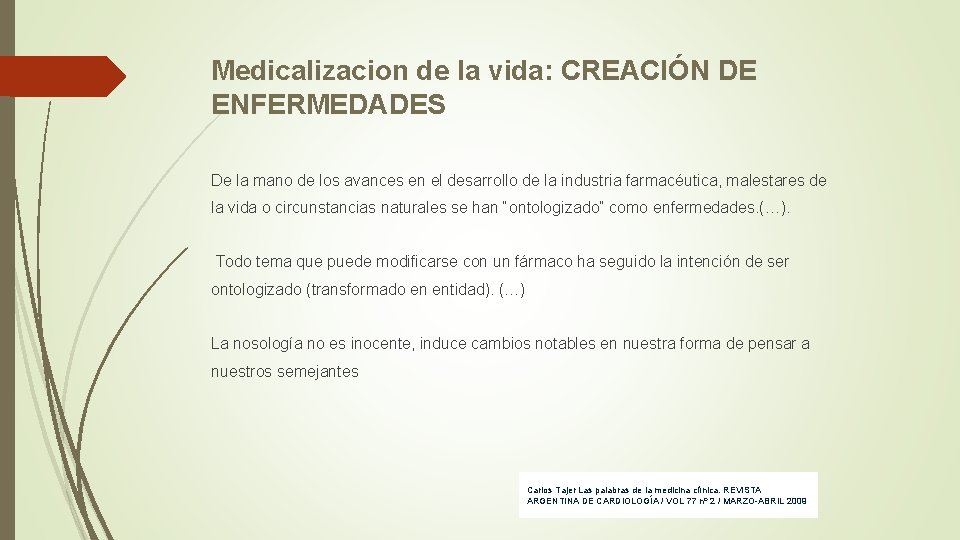 Medicalizacion de la vida: CREACIÓN DE ENFERMEDADES

De la mano de los avances en el desarrollo de la industria farmacéutica, malestares de la vida o circunstancias naturales se han "ontologizado" como enfermedades.(…).

Todo tema que puede modificarse con un fármaco ha seguido la intención de ser ontologizado (transformado en entidad). (…)

La nosología no es inocente, induce cambios notables en nuestra forma de pensar a nuestros semejantes

Carlos Tajer Las palabras de la medicina clínica. REVISTA ARGENTINA DE CARDIOLOGÍA / VOL 77 nº 2 / MARZO-ABRIL 2009